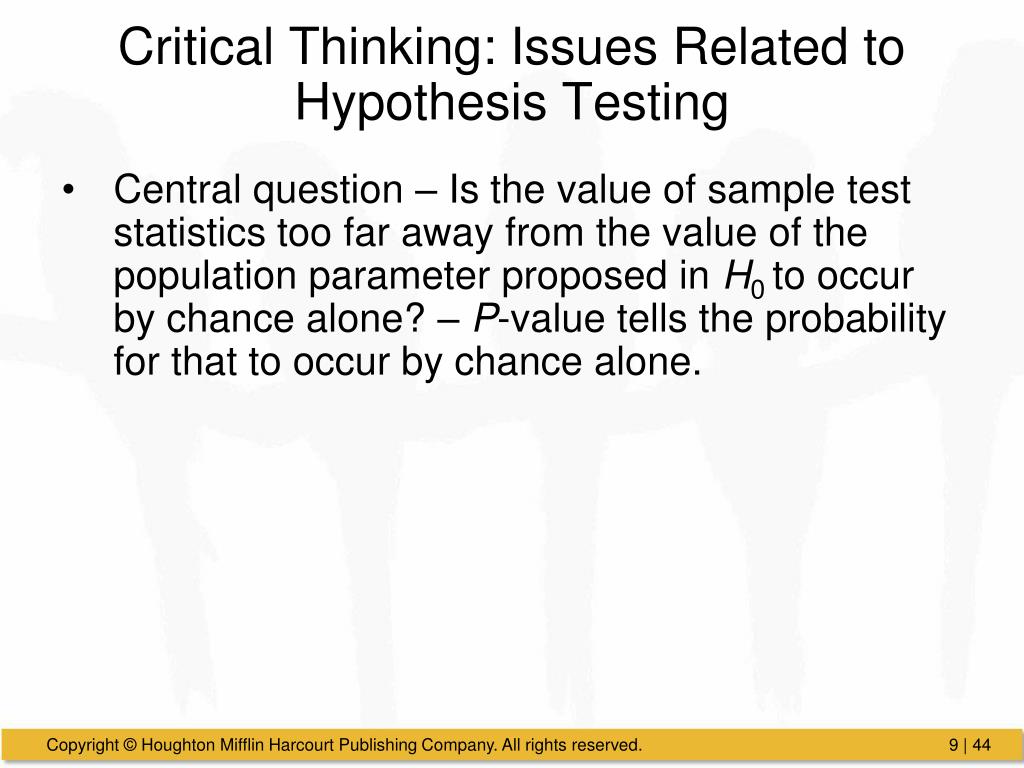 Critical Thinking: Issues Related to Hypothesis Testing

• Central question – Is the value of sample test statistics too far away from the value of the population parameter proposed in $H_0$ to occur by chance alone? – $P$-value tells the probability for that to occur by chance alone.

Copyright © Houghton Mifflin Harcourt Publishing Company. All rights reserved.

9 | 44